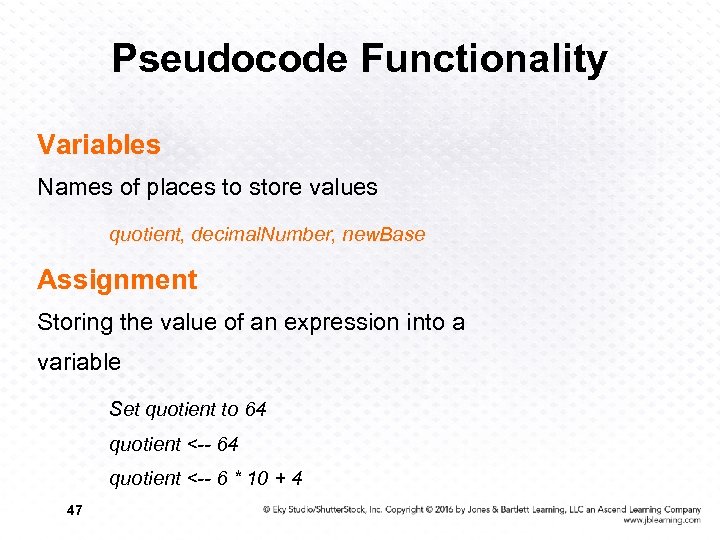 Pseudocode Functionality

Variables

Names of places to store values

quotient, decimalNumber, newBase

Assignment

Storing the value of an expression into a variable

Set quotient to 64

quotient <-- 64

quotient <-- 6 * 10 + 4

47

© Eky Studio/ShutterStock, Inc. Copyright © 2016 by Jones & Bartlett Learning, LLC an Ascend Learning Company www.jblearning.com